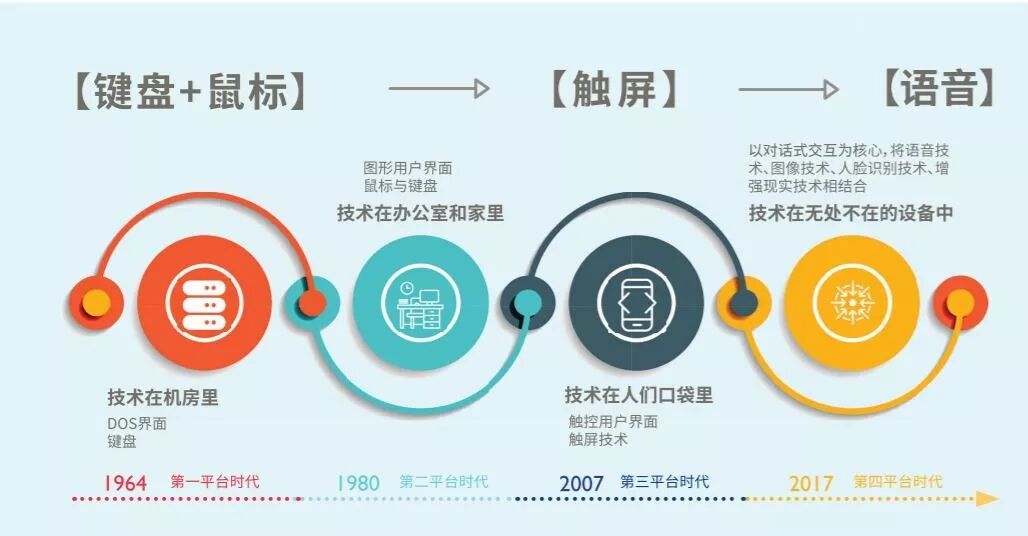 【键盘+鼠标】 【触屏】 【语音】

图形用户界面
鼠标与键盘
技术在办公室和家里

以对话式交互为核心，将语音技术、图像技术、人脸识别技术、增强现实技术相结合
技术在无处不在的设备中

技术在机房里
DOS界面
键盘

技术在人们口袋里
触控用户界面
触屏技术

1964 第一平台时代
1980 第二平台时代
2007 第三平台时代
2017 第四平台时代